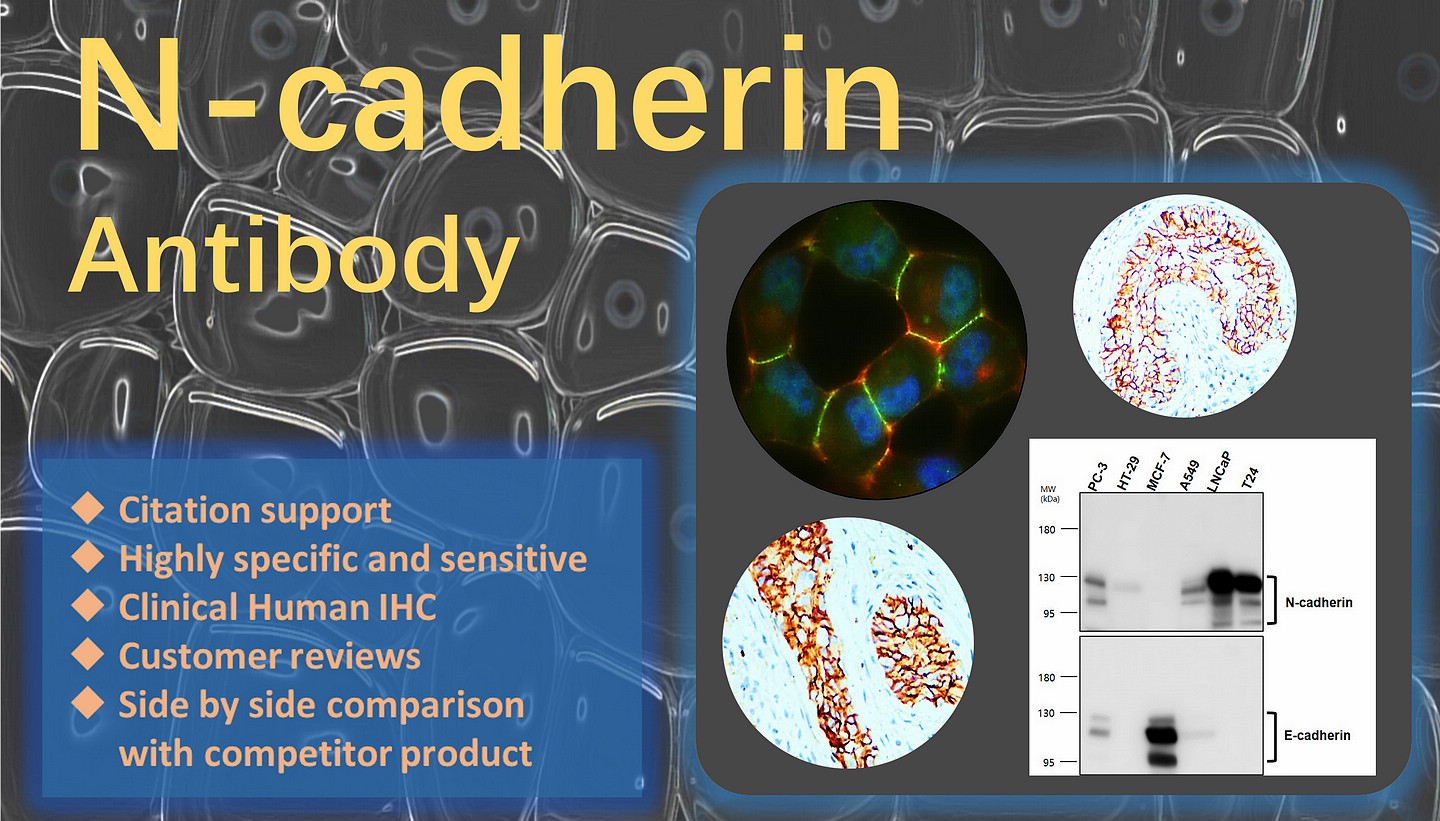 N-cadherin
Antibody

◆ Citation support
◆ Highly specific and sensitive
◆ Clinical Human IHC
◆ Customer reviews
◆ Side by side comparison with competitor product

MW (kDa)
PC-3
HT-29
MCF-7
A549
LNCaP
T24
180
130
95
N-cadherin
180
130
95
E-cadherin